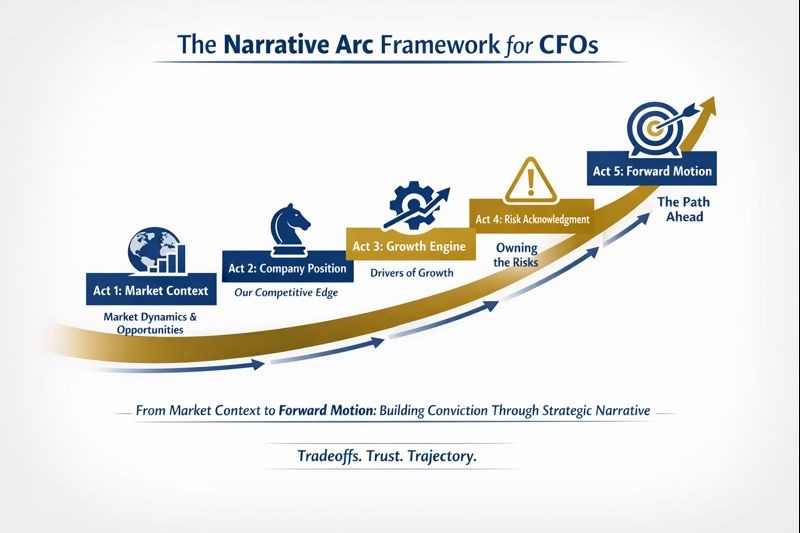 The Narrative Arc Framework for CFOs

Act 1: Market Context

Market Dynamics & Opportunities

Act 2: Company Position

Our Competitive Edge

Act 3: Growth Engine

Drivers of Growth

Act 4: Risk Acknowledgment

Owning the Risks

Act 5: Forward Motion

The Path Ahead

From Market Context to Forward Motion: Building Conviction Through Strategic Narrative

Tradeoffs. Trust. Trajectory.